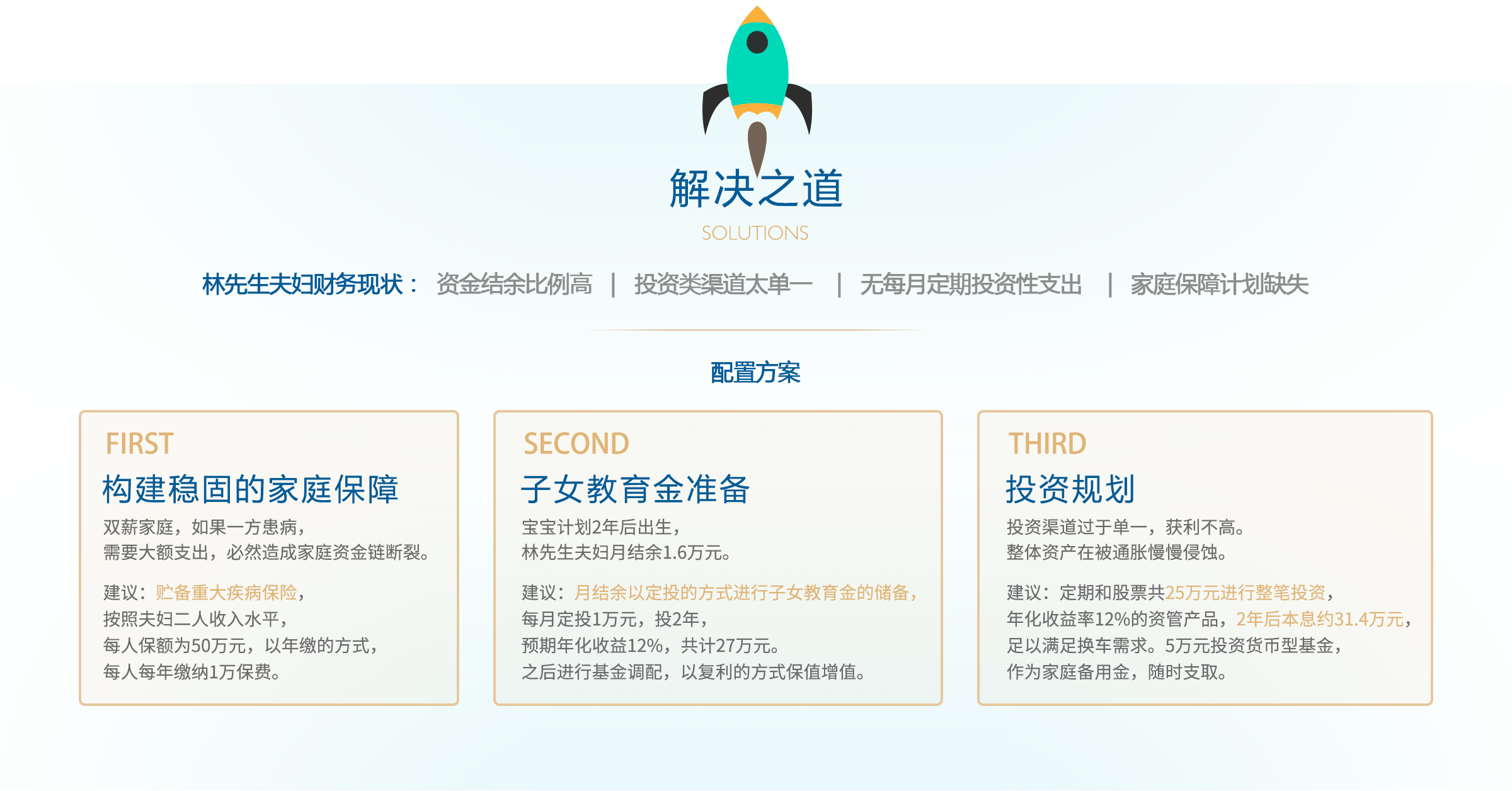 解决之道
SOLUTIONS

林先生夫妇财务现状： 资金结余比例高 | 投资类渠道太单一 | 无每月定期投资性支出 | 家庭保障计划缺失

配置方案

FIRST
构建稳固的家庭保障
双薪家庭，如果一方患病，
需要大额支出，必然造成家庭资金链断裂。

建议：贮备重大疾病保险，
按照夫妇二人收入水平，
每人保额为50万元，以年缴的方式，
每人每年缴纳1万保费。

SECOND
子女教育金准备
宝宝计划2年后出生，
林先生夫妇月结余1.6万元。

建议：月结余以定投的方式进行子女教育金的储备，
每月定投1万元，投2年，
预期年化收益12%，共计27万元。
之后进行基金调配，以复利的方式保值增值。

THIRD
投资规划
投资渠道过于单一，获利不高。
整体资产在被通胀慢慢侵蚀。

建议：定期和股票共25万元进行整笔投资，
年化收益率12%的资管产品，2年后本息约31.4万元，
足以满足换车需求。5万元投资货币型基金，
作为家庭备用金，随时支取。